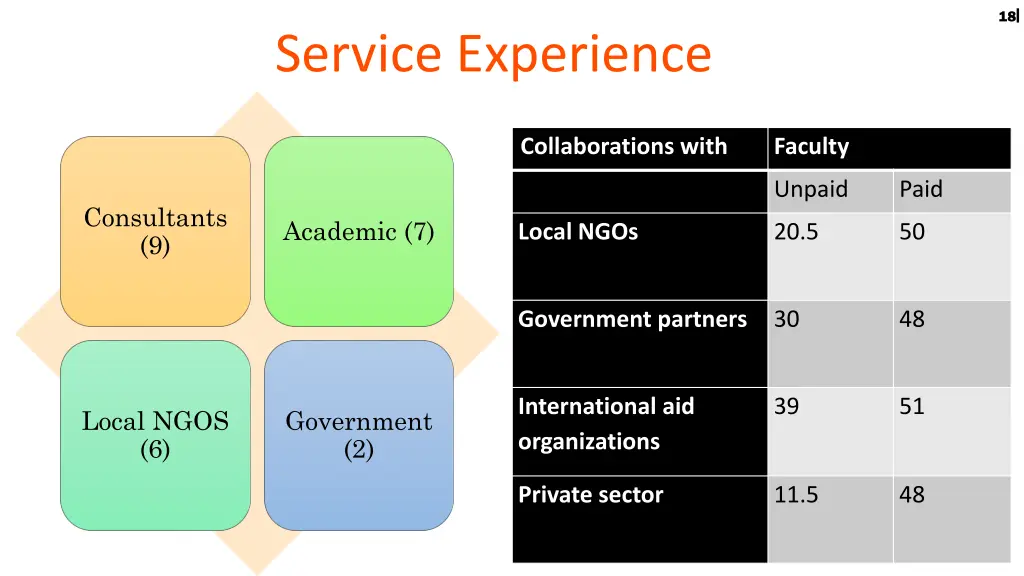 18

Service Experience

Consultants (9)

Academic (7)

Local NGOS (6)

Government (2)

| Collaborations with | Faculty | |
|---|---|---|
| | Unpaid | Paid |
| Local NGOs | 20.5 | 50 |
| Government partners | 30 | 48 |
| International aid organizations | 39 | 51 |
| Private sector | 11.5 | 48 |